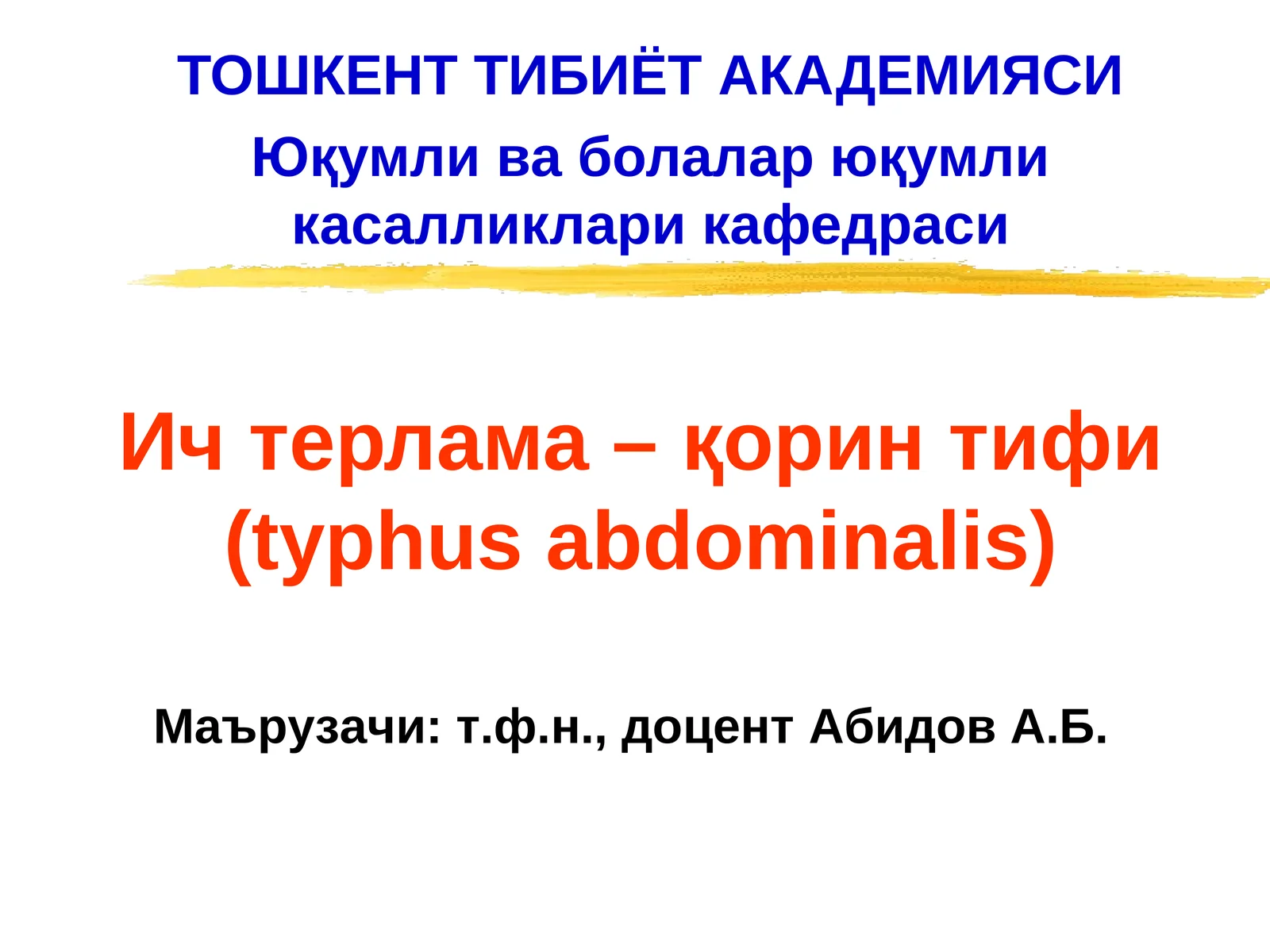 ТОШКЕНТ ТИБИЁТ АКАДЕМИЯСИ

Юқумли ва болалар юқумли касалликлари кафедраси

Ич терлама – қорин тифи (typhus abdominalis)

Маърузачи: т.ф.н., доцент Абидов А.Б.